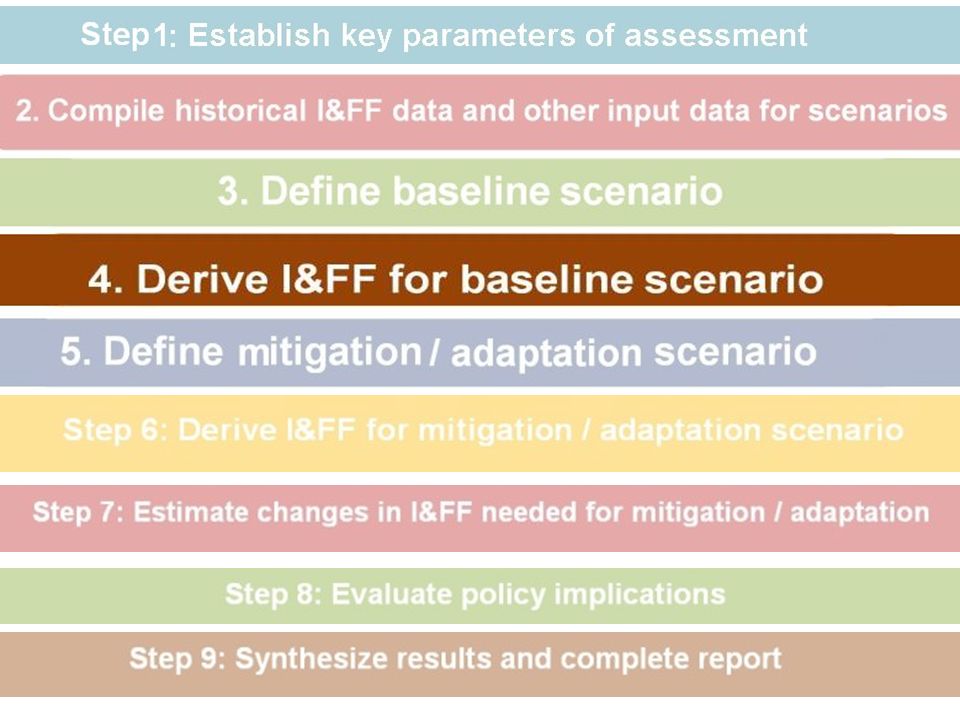 Step1: Establish key parameters of assessment

2. Compile historical I&FF data and other input data for scenarios

3. Define baseline scenario

4. Derive I&FF for baseline scenario

5. Define mitigation / adaptation scenario

Step 6: Derive I&FF for mitigation / adaptation scenario

Step 7: Estimate changes in I&FF needed for mitigation / adaptation

Step 8: Evaluate policy implications

Step 9: Synthesize results and complete report